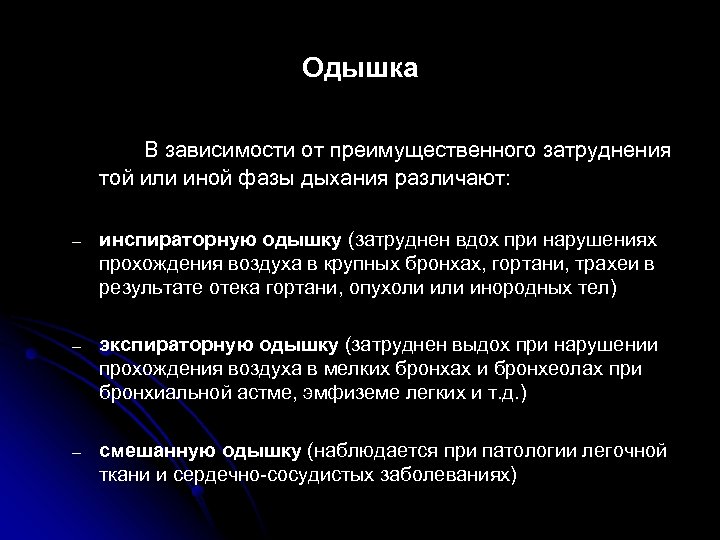 Одышка

В зависимости от преимущественного затруднения той или иной фазы дыхания различают:

– инспираторную одышку (затруднен вдох при нарушениях прохождения воздуха в крупных бронхах, гортани, трахеи в результате отека гортани, опухоли или инородных тел)

– экспираторную одышку (затруднен выдох при нарушении прохождения воздуха в мелких бронхах и бронхеолах при бронхиальной астме, эмфиземе легких и т.д.)

– смешанную одышку (наблюдается при патологии легочной ткани и сердечно-сосудистых заболеваниях)